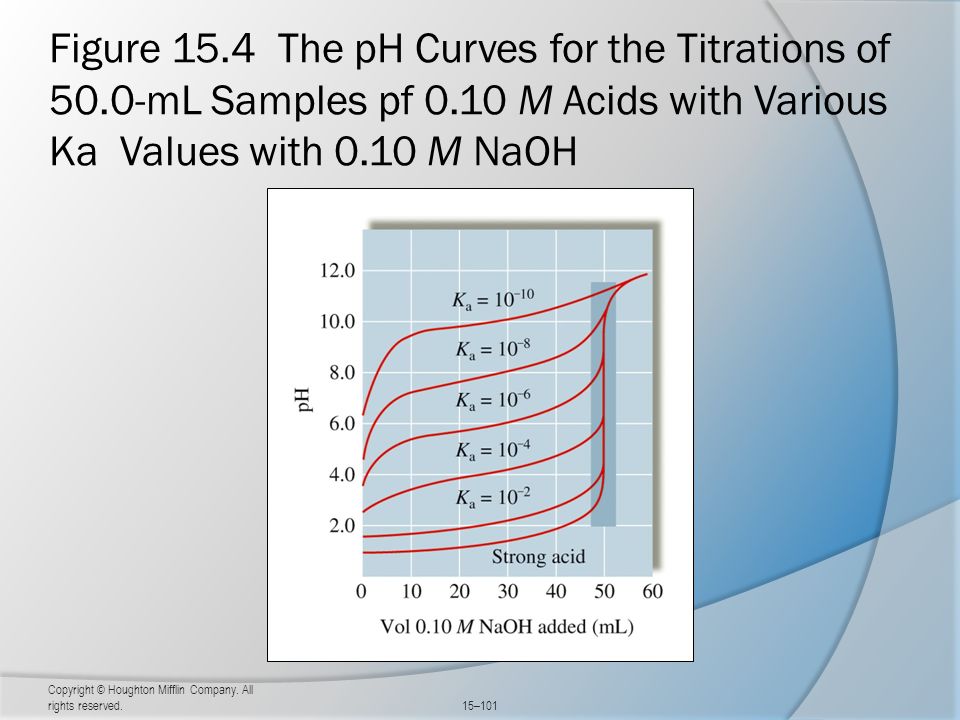 Figure 15.4 The pH Curves for the Titrations of 50.0-mL Samples pf 0.10 $M$ Acids with Various Ka Values with 0.10 $M$ NaOH

12.0
10.0
8.0
6.0
4.0
2.0
pH
$K_a = 10^{-10}$
$K_a = 10^{-8}$
$K_a = 10^{-6}$
$K_a = 10^{-4}$
$K_a = 10^{-2}$
Strong acid
0 10 20 30 40 50 60
Vol 0.10 $M$ NaOH added (mL)

Copyright © Houghton Mifflin Company. All rights reserved.
15–101